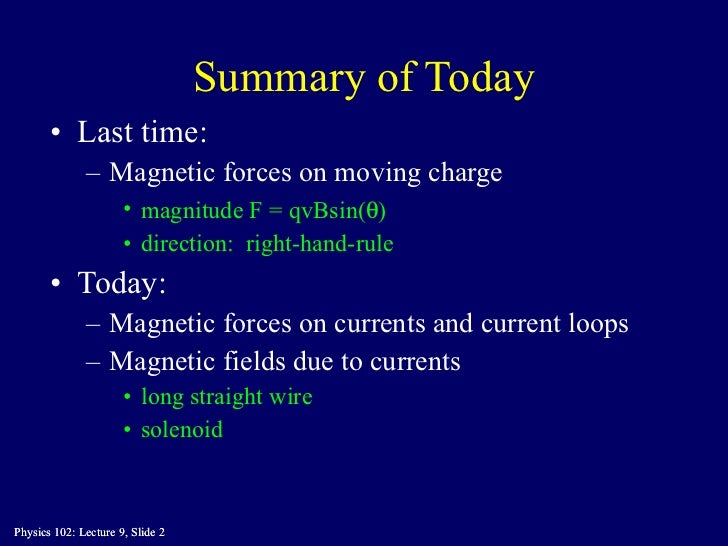 Summary of Today

• Last time:
– Magnetic forces on moving charge
• magnitude $F = qvB\sin(\theta)$
• direction: right-hand-rule

• Today:
– Magnetic forces on currents and current loops
– Magnetic fields due to currents
• long straight wire
• solenoid

Physics 102: Lecture 9, Slide 2